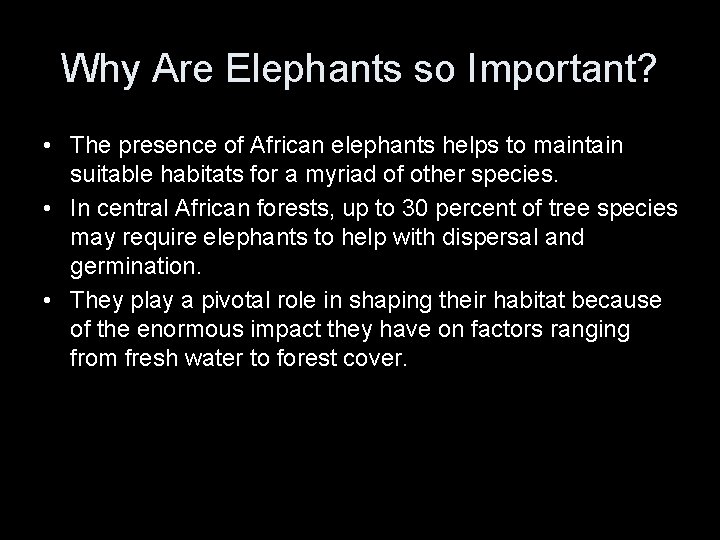 Why Are Elephants so Important?

• The presence of African elephants helps to maintain suitable habitats for a myriad of other species.
• In central African forests, up to 30 percent of tree species may require elephants to help with dispersal and germination.
• They play a pivotal role in shaping their habitat because of the enormous impact they have on factors ranging from fresh water to forest cover.